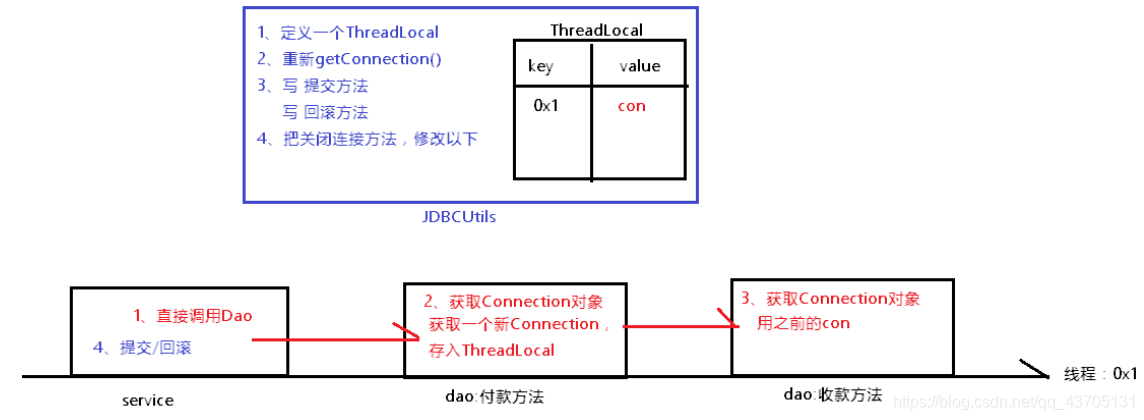 1、定义一个ThreadLocal
2、重新getConnection()
3、写 提交方法
写 回滚方法
4、把关闭连接方法，修改以下

ThreadLocal

| key | value |
|---|---|
| 0x1 | con |

JDBCUtils

1、直接调用Dao
4、提交/回滚

service

2、获取Connection对象
获取一个新Connection，
存入ThreadLocal

dao:付款方法

3、获取Connection对象
用之前的con

dao:收款方法

线程：0x1

https://blog.csdn.net/qq_43705131